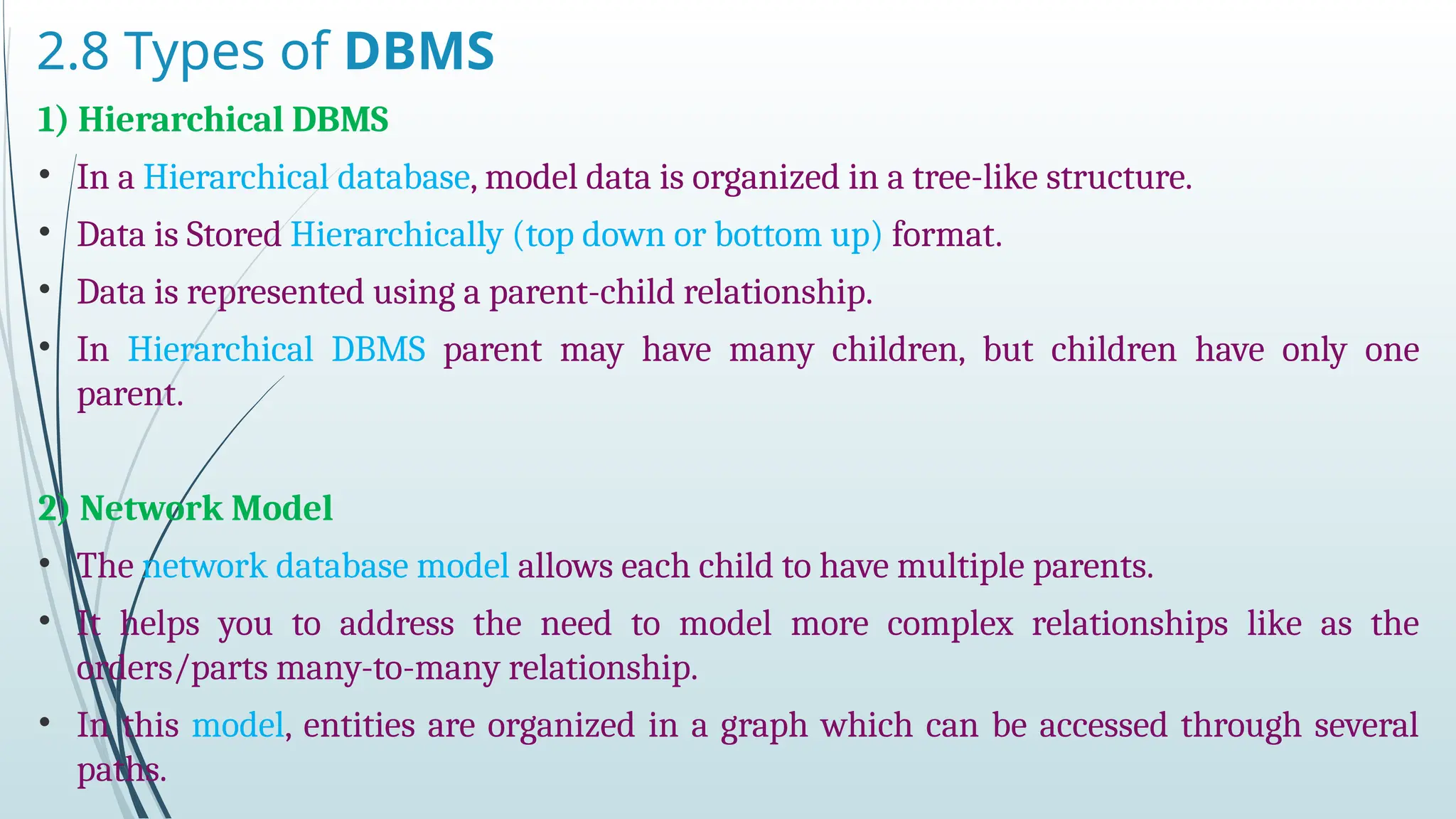 2.8 Types of DBMS

1) Hierarchical DBMS

• In a Hierarchical database, model data is organized in a tree-like structure.

• Data is Stored Hierarchically (top down or bottom up) format.

• Data is represented using a parent-child relationship.

• In Hierarchical DBMS parent may have many children, but children have only one parent.

2) Network Model

• The network database model allows each child to have multiple parents.

• It helps you to address the need to model more complex relationships like as the orders/parts many-to-many relationship.

• In this model, entities are organized in a graph which can be accessed through several paths.